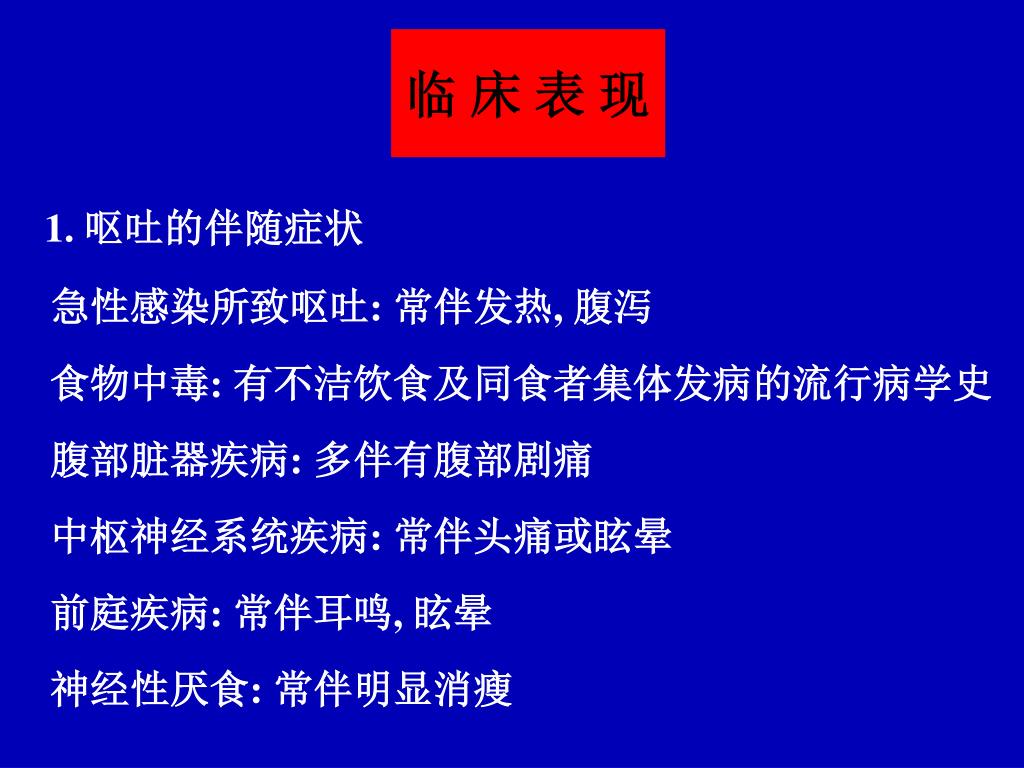 临 床 表 现

1. 呕吐的伴随症状

急性感染所致呕吐: 常伴发热, 腹泻

食物中毒: 有不洁饮食及同食者集体发病的流行病学史

腹部脏器疾病: 多伴有腹部剧痛

中枢神经系统疾病: 常伴头痛或眩晕

前庭疾病: 常伴耳鸣, 眩晕

神经性厌食: 常伴明显消瘦